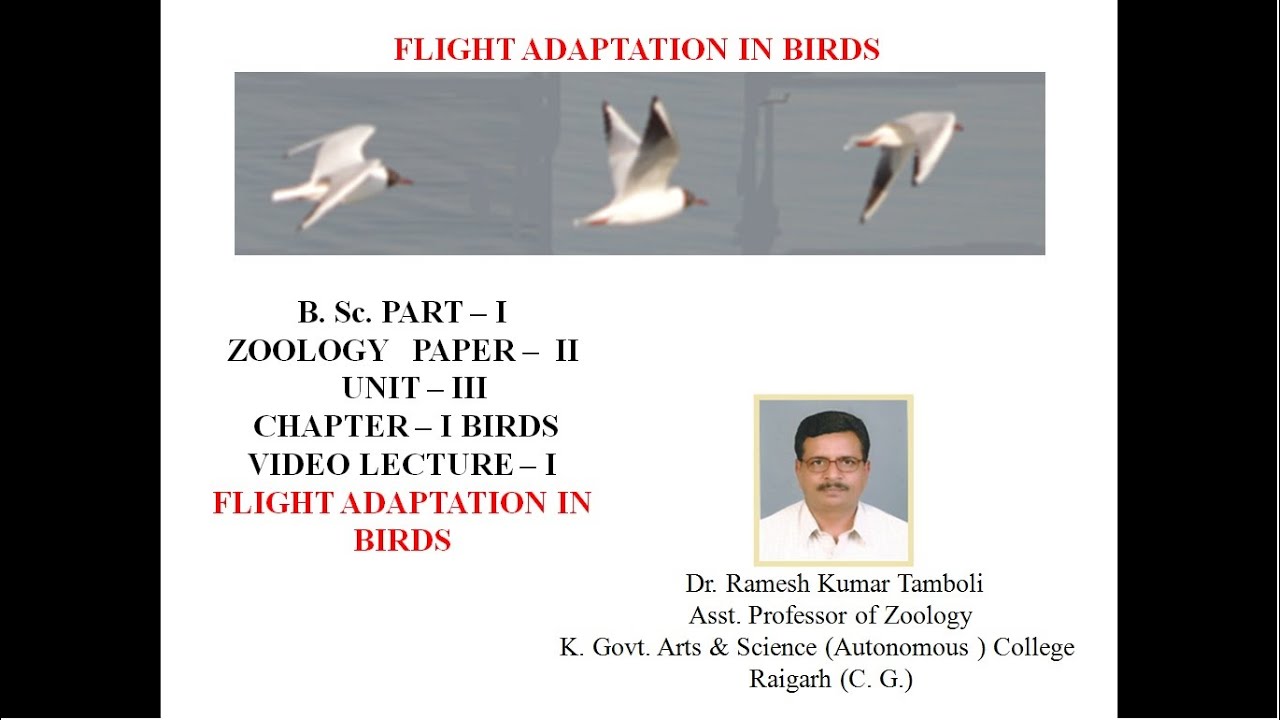 FLIGHT ADAPTATION IN BIRDS

B. Sc. PART – I
ZOOLOGY PAPER – II
UNIT – III
CHAPTER – I BIRDS
VIDEO LECTURE – I
FLIGHT ADAPTATION IN BIRDS

Dr. Ramesh Kumar Tamboli
Asst. Professor of Zoology
K. Govt. Arts & Science (Autonomous ) College
Raigarh (C. G.)